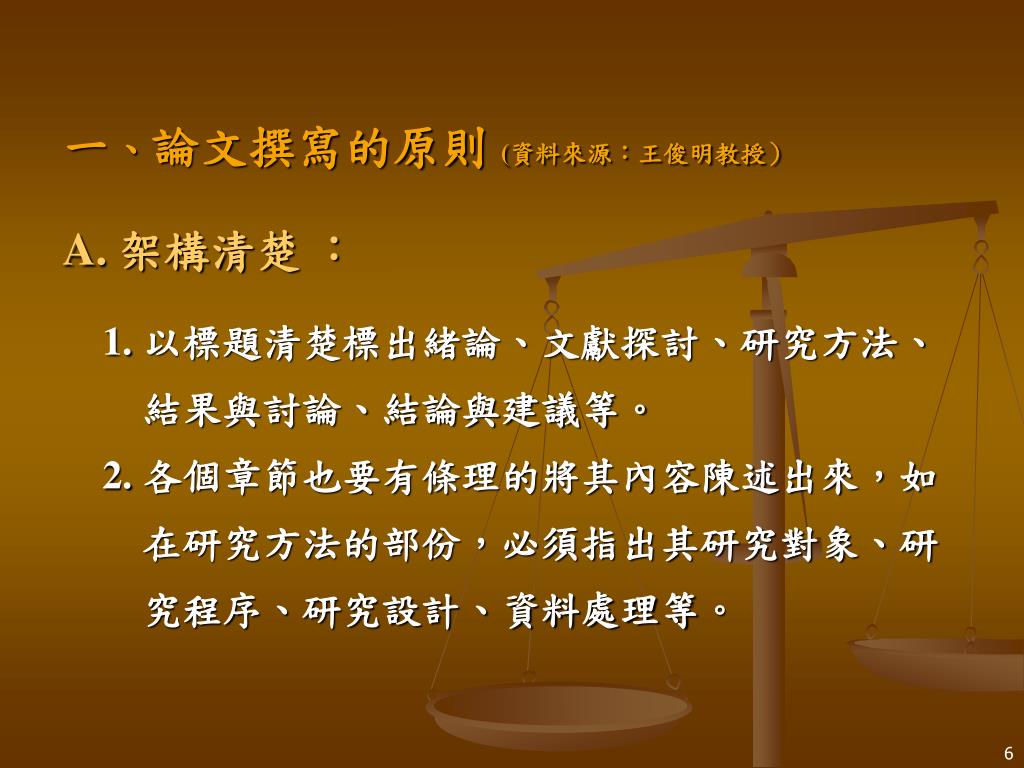 一、論文撰寫的原則 (資料來源：王俊明教授)

A. 架構清楚 ：

1. 以標題清楚標出緒論、文獻探討、研究方法、結果與討論、結論與建議等。

2. 各個章節也要有條理的將其內容陳述出來，如在研究方法的部份，必須指出其研究對象、研究程序、研究設計、資料處理等。

6